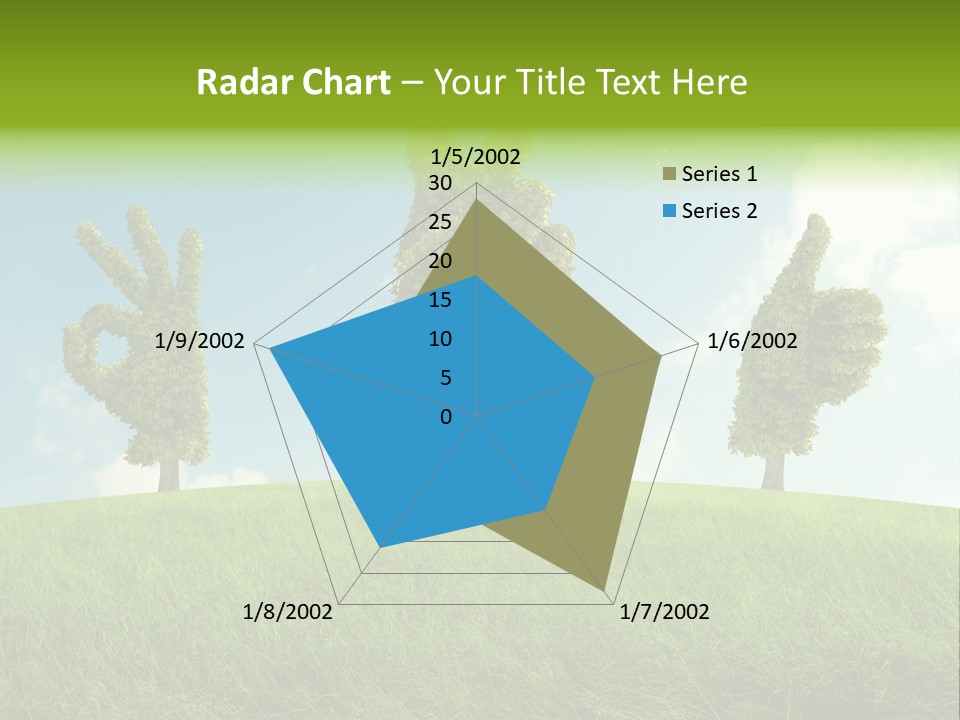 Radar Chart – Your Title Text Here

1/5/2002
30
25
20
15
10
5
0
1/6/2002
1/7/2002
1/8/2002
1/9/2002

Series 1
Series 2